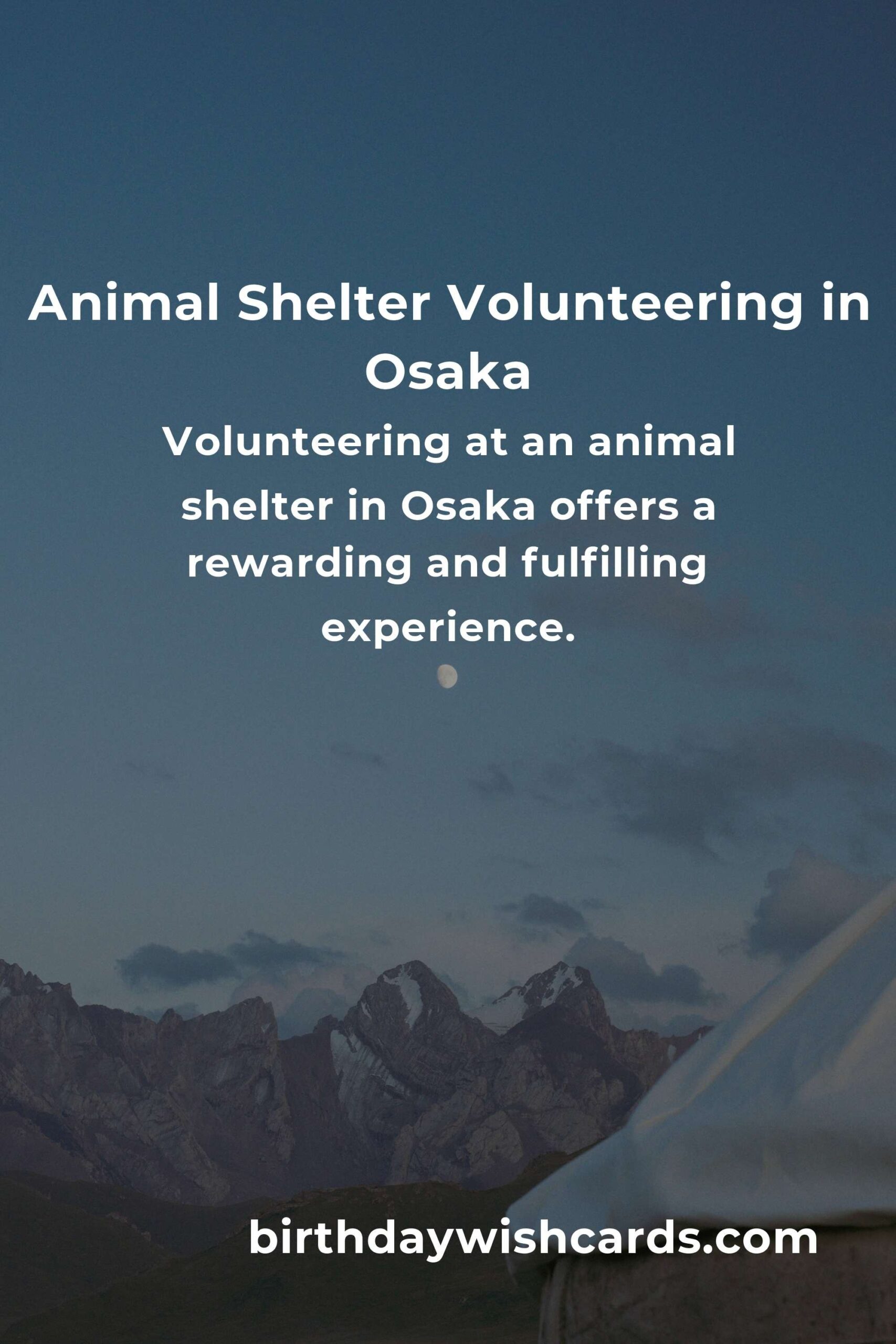 Animal Shelter Volunteering in Osaka

Volunteering at an animal shelter in Osaka offers a rewarding and fulfilling experience.

birthdaywishcards.com